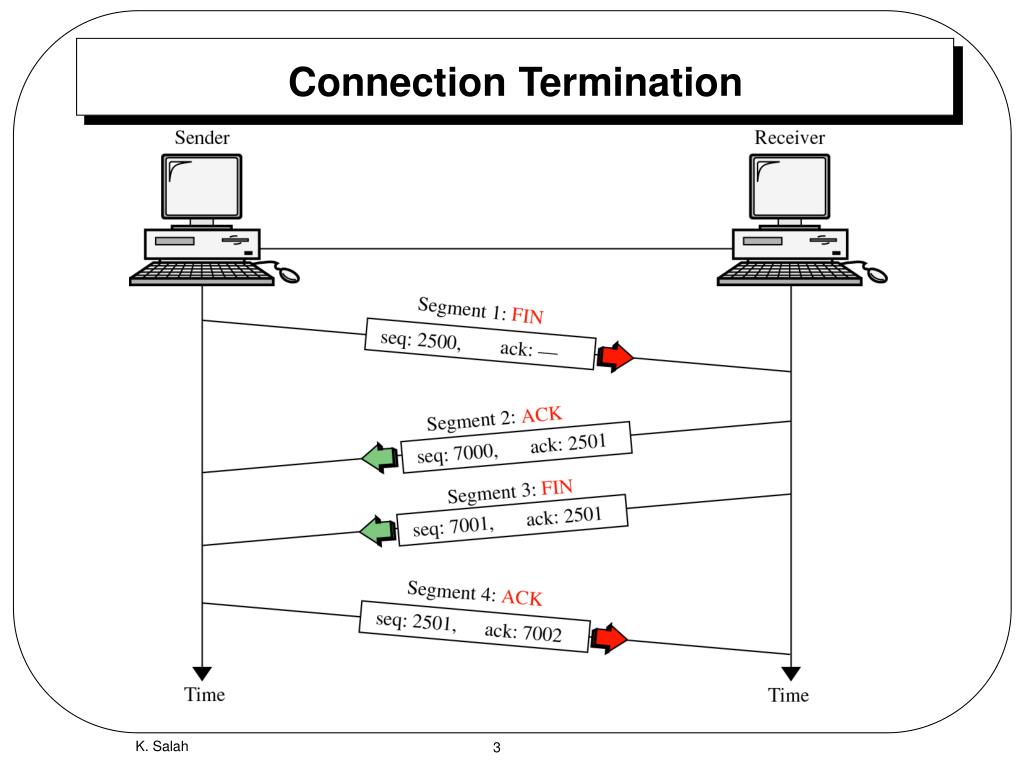 Connection Termination

Sender

Receiver

Segment 1: FIN

seq: 2500, ack: —

Segment 2: ACK

seq: 7000, ack: 2501

Segment 3: FIN

seq: 7001, ack: 2501

Segment 4: ACK

seq: 2501, ack: 7002

Time

Time

K. Salah

3